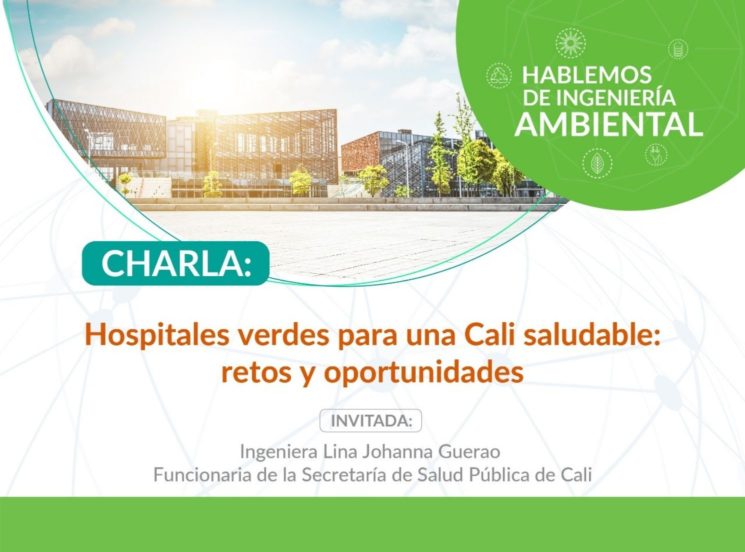 HABLEMOS DE INGENIERÍA AMBIENTAL

CHARLA:

Hospitales verdes para una Cali saludable: retos y oportunidades

INVITADA:

Ingeniera Lina Johanna Guerao
Funcionaria de la Secretaría de Salud Pública de Cali